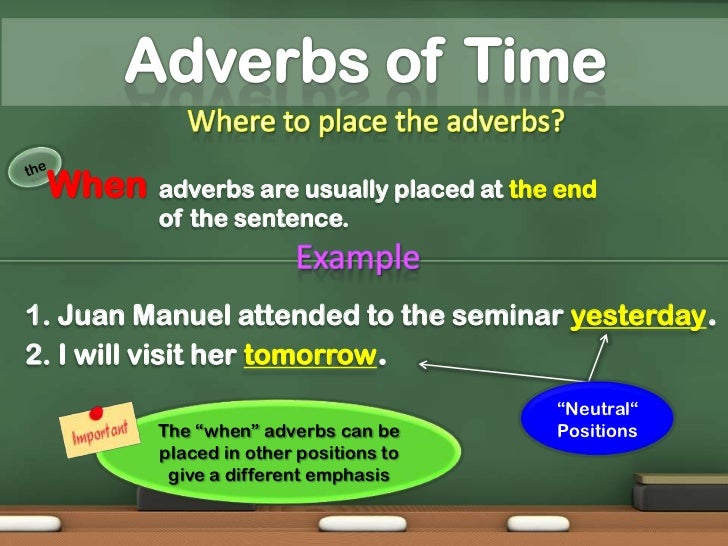 Adverbs of Time

Where to place the adverbs?

the When adverbs are usually placed at the end of the sentence.

Example

1. Juan Manuel attended to the seminar yesterday.
2. I will visit her tomorrow.

"Neutral" Positions

Important

The "when" adverbs can be placed in other positions to give a different emphasis